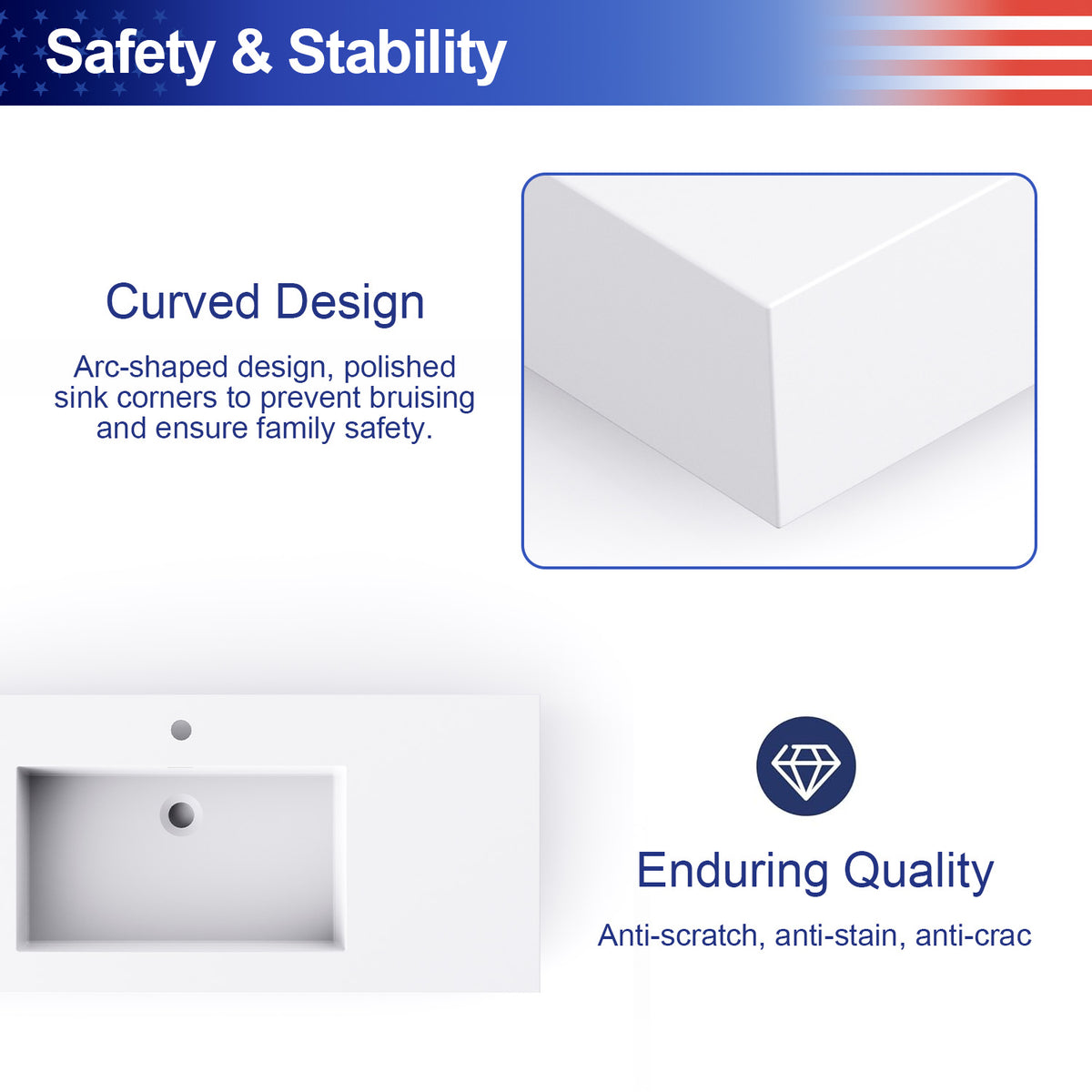 Safety & Stability

Curved Design

Arc-shaped design, polished sink corners to prevent bruising and ensure family safety.

Enduring Quality

Anti-scratch, anti-stain, anti-crac